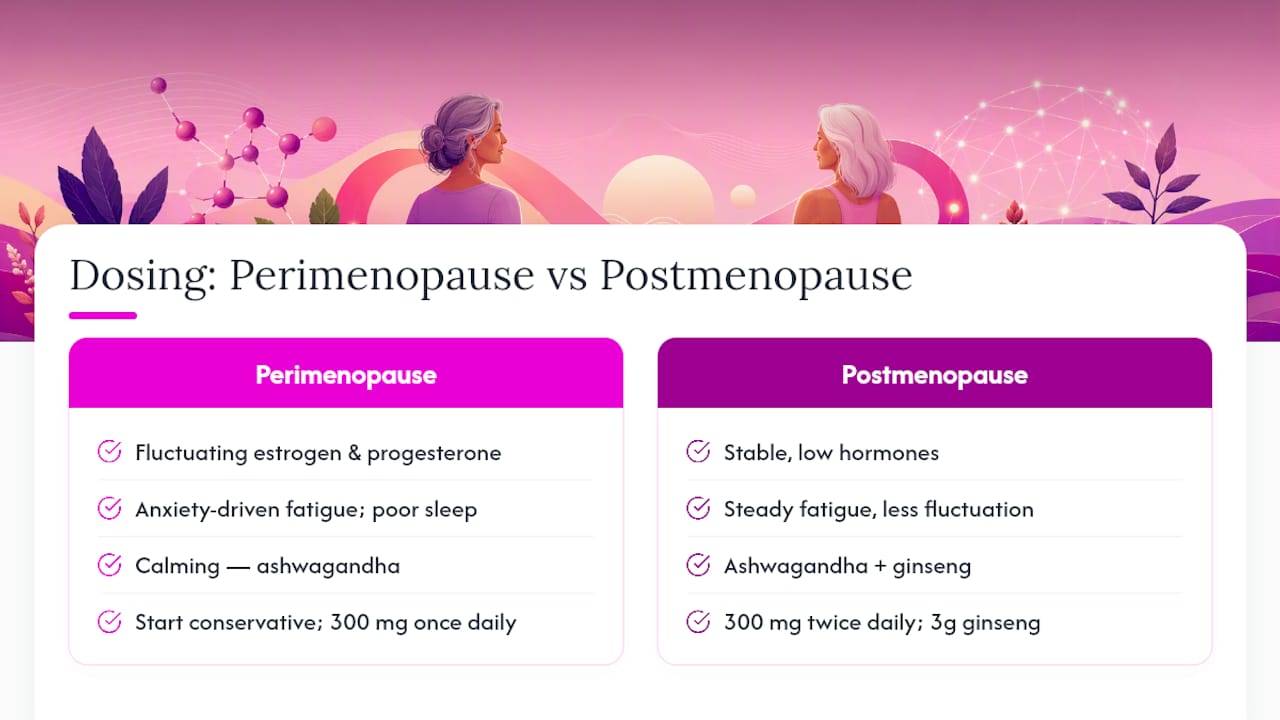 Dosing: Perimenopause vs Postmenopause

Perimenopause

Fluctuating estrogen & progesterone

Anxiety-driven fatigue; poor sleep

Calming — ashwagandha

Start conservative; 300 mg once daily

Postmenopause

Stable, low hormones

Steady fatigue, less fluctuation

Ashwagandha + ginseng

300 mg twice daily; 3g ginseng